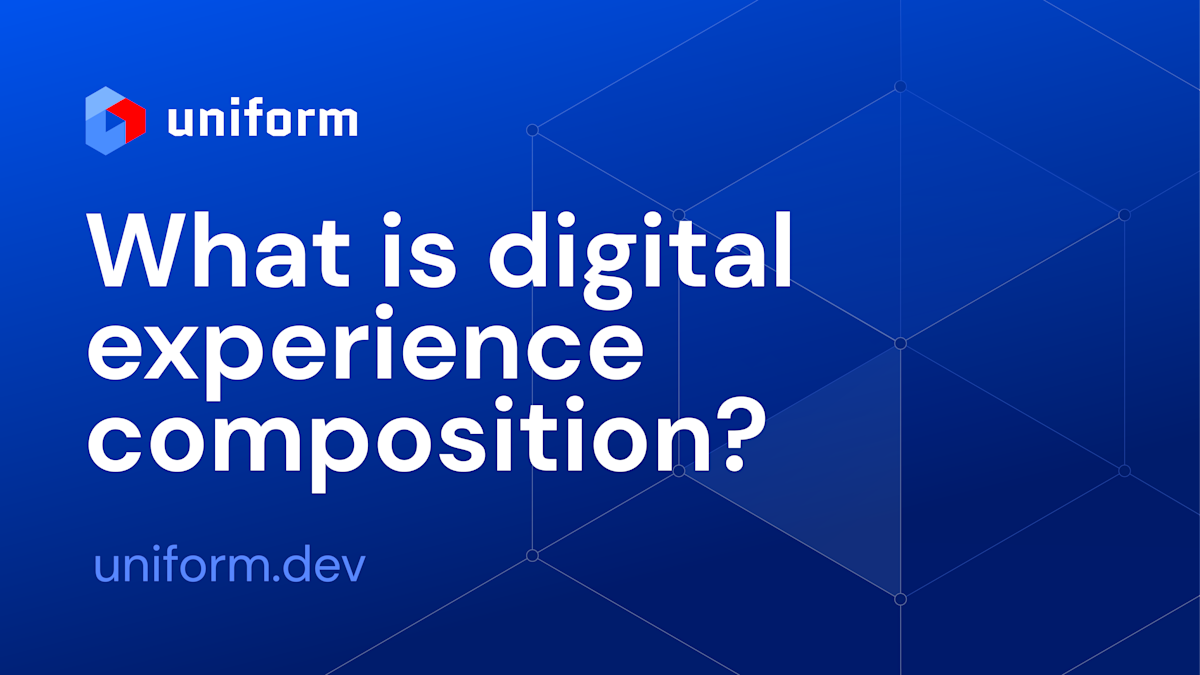 uniform

What is digital experience composition?

uniform.dev